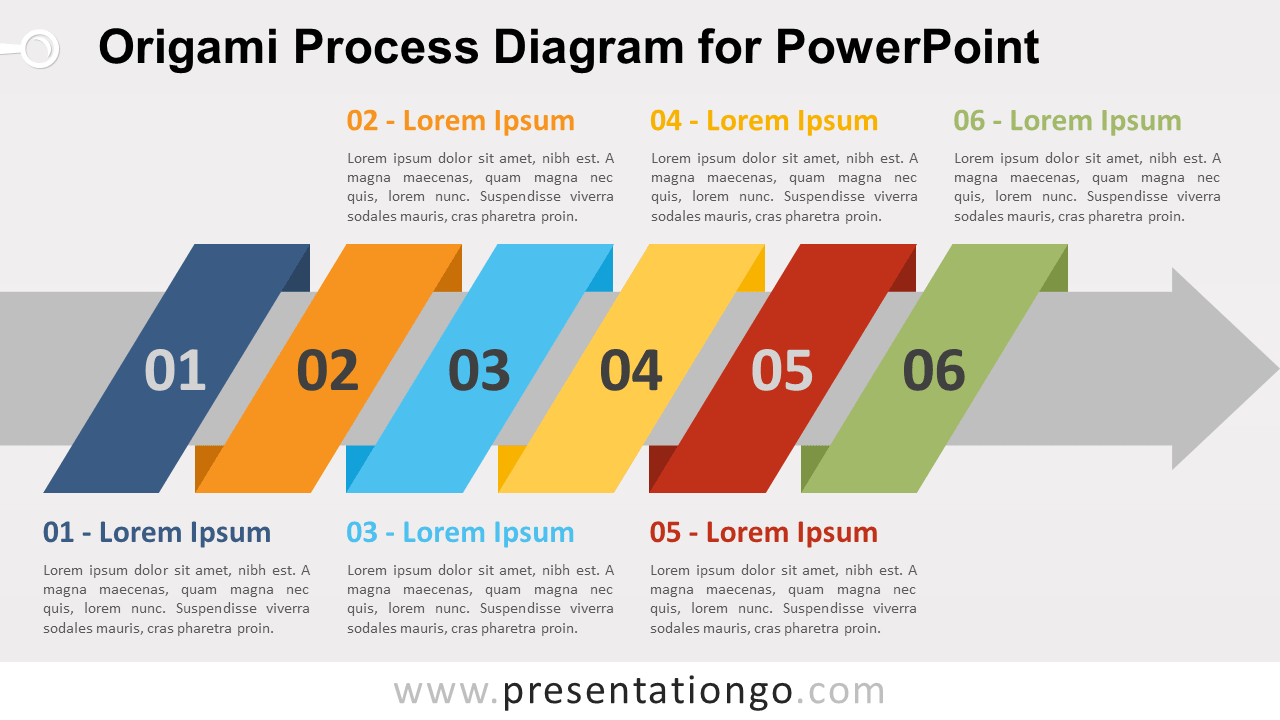 Origami Process Diagram for PowerPoint

02 - Lorem Ipsum

Lorem ipsum dolor sit amet, nibh est. A magna maecenas, quam magna nec quis, lorem nunc. Suspendisse viverra sodales mauris, cras pharetra proin.

04 - Lorem Ipsum

Lorem ipsum dolor sit amet, nibh est. A magna maecenas, quam magna nec quis, lorem nunc. Suspendisse viverra sodales mauris, cras pharetra proin.

06 - Lorem Ipsum

Lorem ipsum dolor sit amet, nibh est. A magna maecenas, quam magna nec quis, lorem nunc. Suspendisse viverra sodales mauris, cras pharetra proin.

01

02

03

04

05

06

01 - Lorem Ipsum

Lorem ipsum dolor sit amet, nibh est. A magna maecenas, quam magna nec quis, lorem nunc. Suspendisse viverra sodales mauris, cras pharetra proin.

03 - Lorem Ipsum

Lorem ipsum dolor sit amet, nibh est. A magna maecenas, quam magna nec quis, lorem nunc. Suspendisse viverra sodales mauris, cras pharetra proin.

05 - Lorem Ipsum

Lorem ipsum dolor sit amet, nibh est. A magna maecenas, quam magna nec quis, lorem nunc. Suspendisse viverra sodales mauris, cras pharetra proin.

www.presentationgo.com